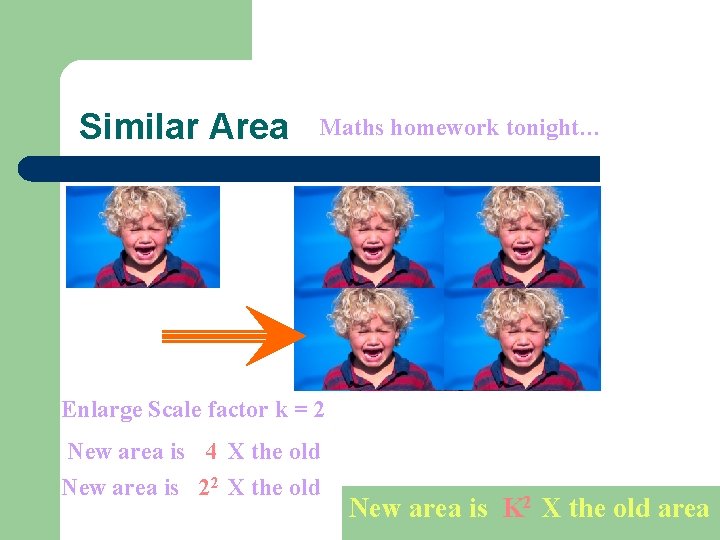 Similar Area

Maths homework tonight…

Enlarge Scale factor k = 2

New area is 4 X the old

New area is $2^2$ X the old

New area is $K^2$ X the old area